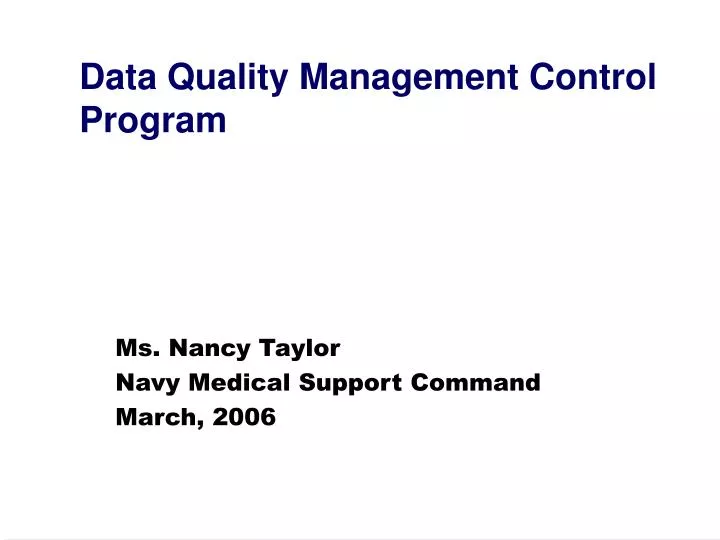 Data Quality Management Control Program

Ms. Nancy Taylor
Navy Medical Support Command
March, 2006